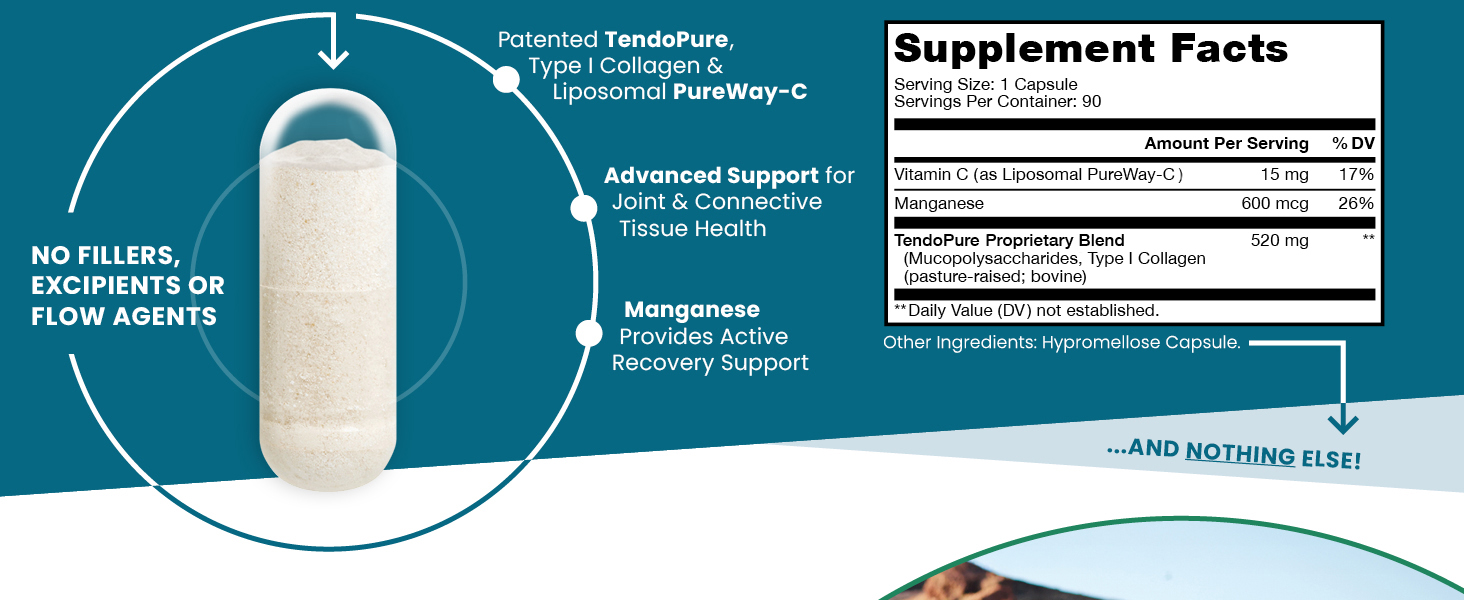 NO FILLERS, EXCIPIENTS OR FLOW AGENTS

Patented TendoPure, Type I Collagen & Liposomal PureWay-C

Advanced Support for Joint & Connective Tissue Health

Manganese Provides Active Recovery Support

Supplement Facts
Serving Size: 1 Capsule
Servings Per Container: 90

| | Amount Per Serving | % DV |
|---|---|---|
| Vitamin C (as Liposomal PureWay-C ) | 15 mg | 17% |
| Manganese | 600 mcg | 26% |
| TendoPure Proprietary Blend (Mucopolysaccharides, Type I Collagen (pasture-raised; bovine) | 520 mg | ** |

**Daily Value (DV) not established.

Other Ingredients: Hypromellose Capsule.

...AND NOTHING ELSE!